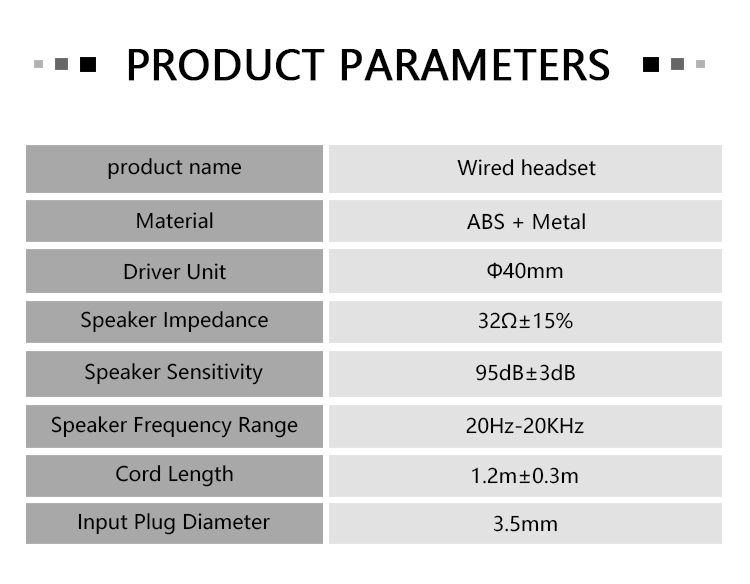 PRODUCT PARAMETERS

| product name | Wired headset |
|---|---|
| Material | ABS + Metal |
| Driver Unit | Φ40mm |
| Speaker Impedance | 32Ω±15% |
| Speaker Sensitivity | 95dB±3dB |
| Speaker Frequency Range | 20Hz-20KHz |
| Cord Length | 1.2m±0.3m |
| Input Plug Diameter | 3.5mm |